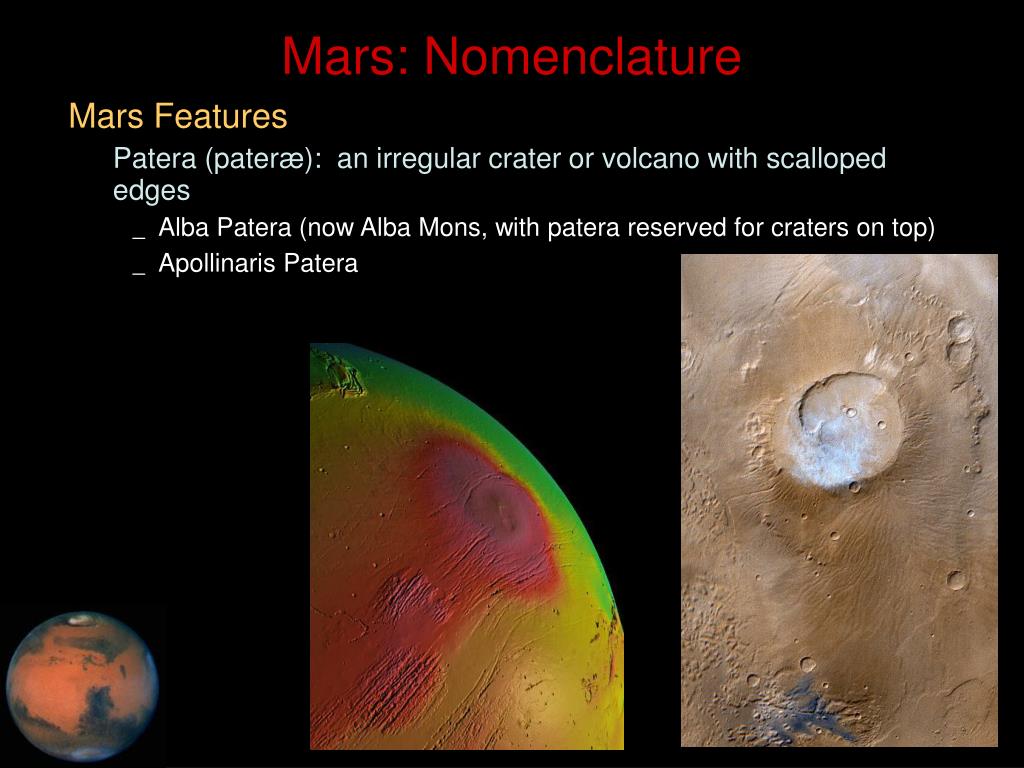 Mars: Nomenclature

Mars Features

Patera (pateræ): an irregular crater or volcano with scalloped edges

_ Alba Patera (now Alba Mons, with patera reserved for craters on top)

_ Apollinaris Patera